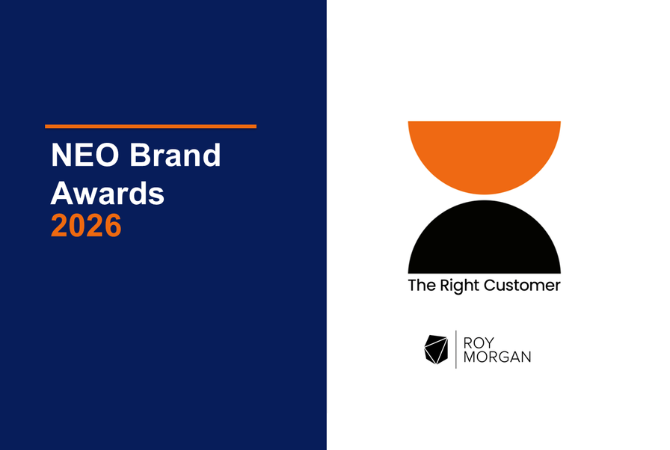 NEO Brand Awards 2026

The Right Customer

ROY MORGAN